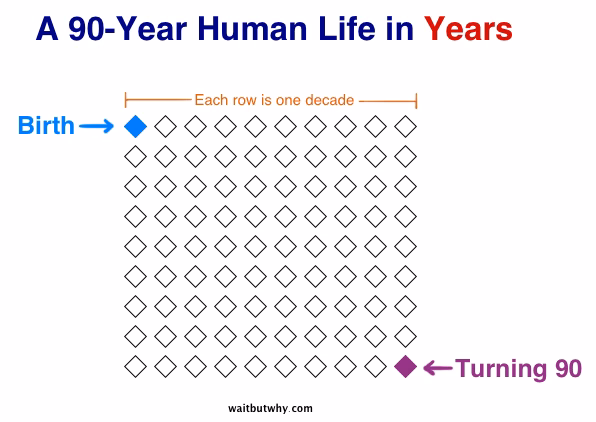 A 90-Year Human Life in Years

Each row is one decade

Birth

Turning 90

waitbutwhy.com